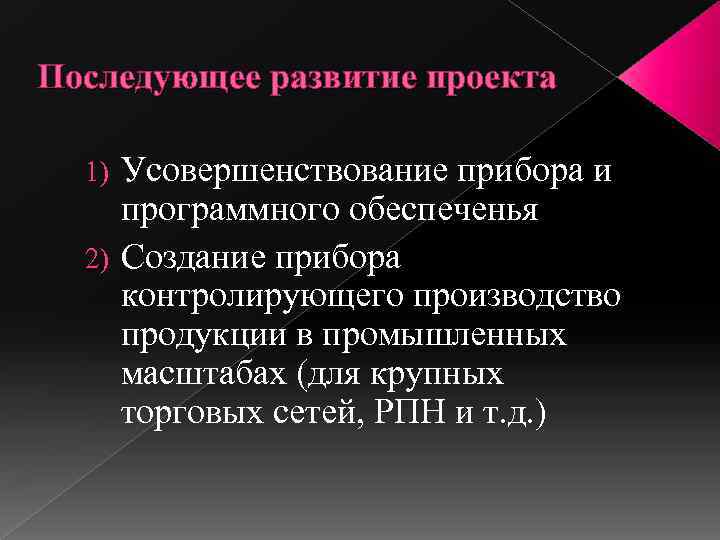 Последующее развитие проекта

1) Усовершенствование прибора и программного обеспеченья

2) Создание прибора контролирующего производство продукции в промышленных масштабах (для крупных торговых сетей, РПН и т.д.)